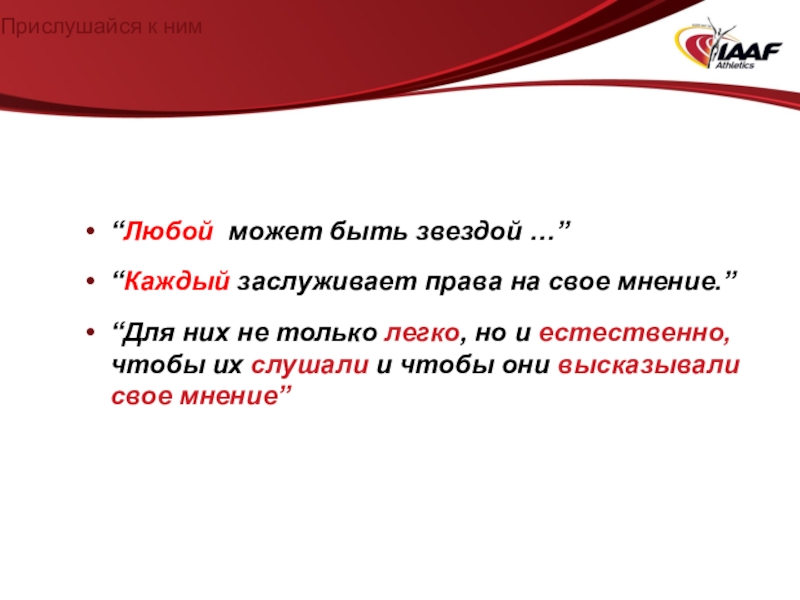 Прислушайся к ним

IAAF
Athletics

• “Любой может быть звездой …”

• “Каждый заслуживает права на свое мнение.”

• “Для них не только легко, но и естественно, чтобы их слушали и чтобы они высказывали свое мнение”